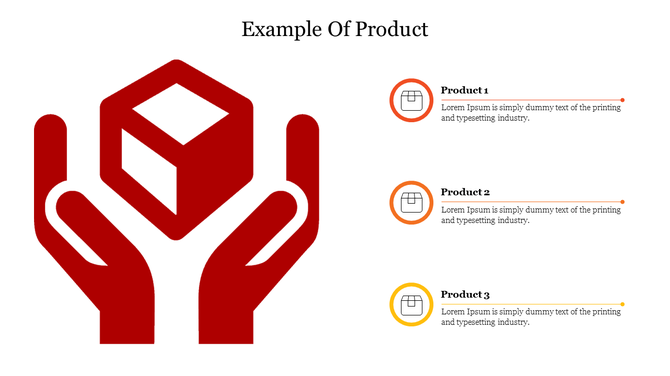 Example Of Product

Product 1
Lorem Ipsum is simply dummy text of the printing and typesetting industry.

Product 2
Lorem Ipsum is simply dummy text of the printing and typesetting industry.

Product 3
Lorem Ipsum is simply dummy text of the printing and typesetting industry.